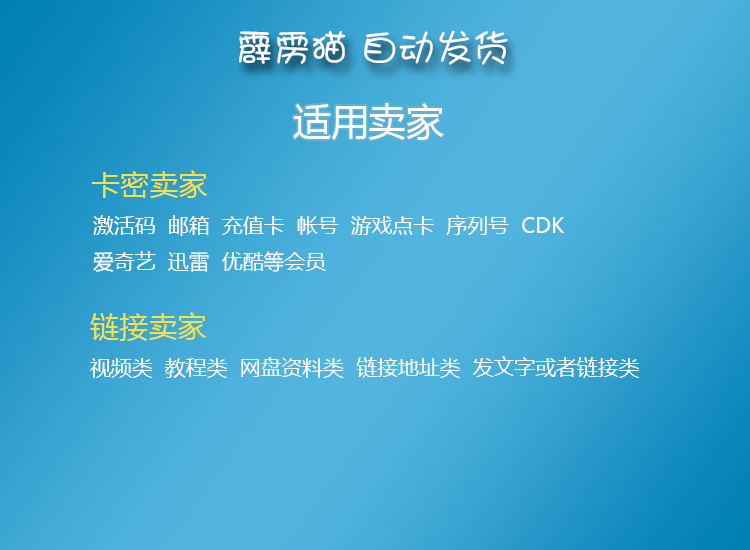 霹雳猫 自动发货

适用卖家

卡密卖家

激活码 邮箱 充值卡 帐号 游戏点卡 序列号 CDK 爱奇艺 迅雷 优酷等会员

链接卖家

视频类 教程类 网盘资料类 链接地址类 发文字或者链接类